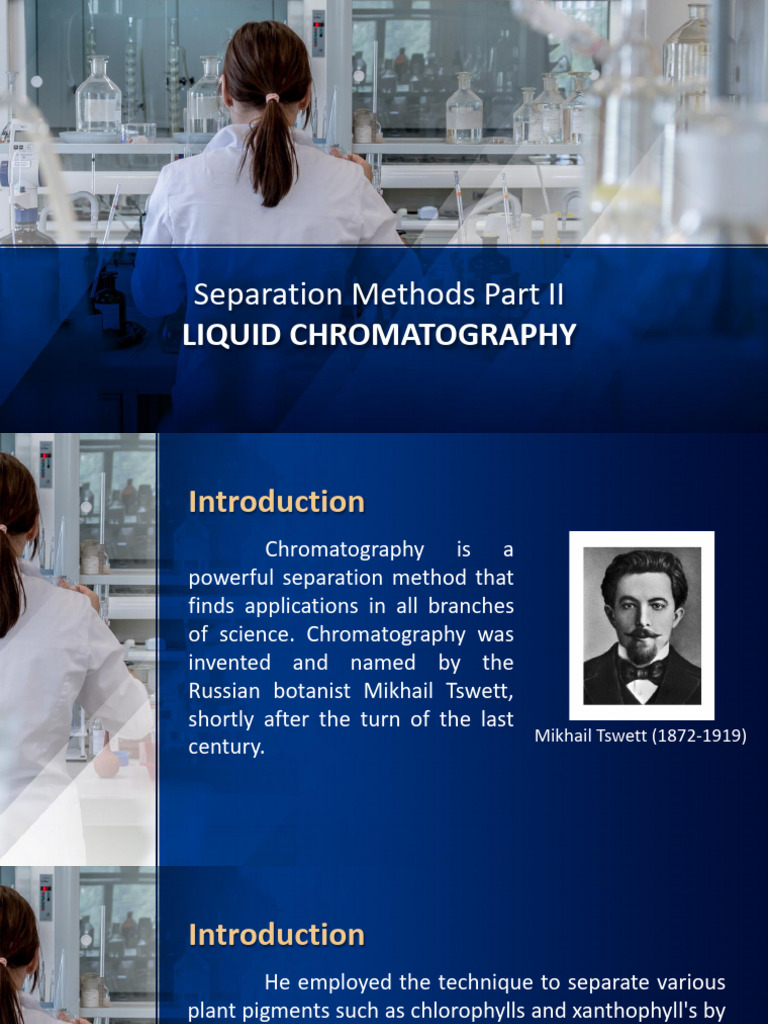 Separation Methods Part II
LIQUID CHROMATOGRAPHY

Introduction

Chromatography is a powerful separation method that finds applications in all branches of science. Chromatography was invented and named by the Russian botanist Mikhail Tswett, shortly after the turn of the last century.

Mikhail Tswett (1872-1919)

Introduction

He employed the technique to separate various plant pigments such as chlorophylls and xanthophyll's by